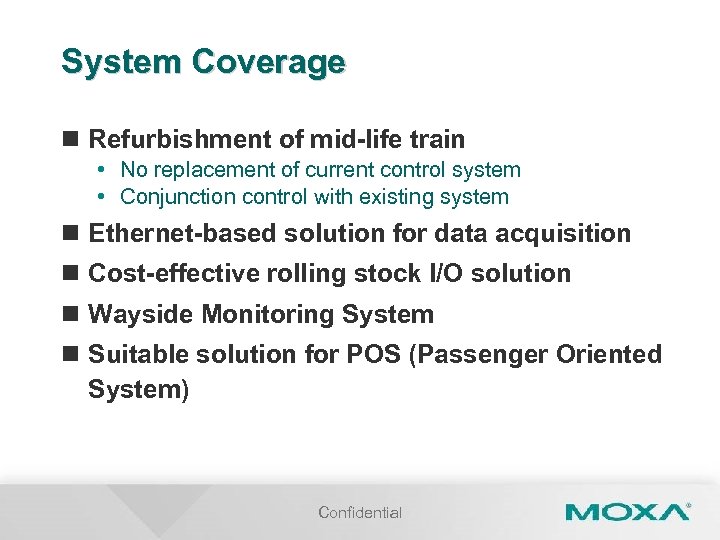 System Coverage

■ Refurbishment of mid-life train
• No replacement of current control system
• Conjunction control with existing system

■ Ethernet-based solution for data acquisition

■ Cost-effective rolling stock I/O solution

■ Wayside Monitoring System

■ Suitable solution for POS (Passenger Oriented System)

Confidential

MOXA®